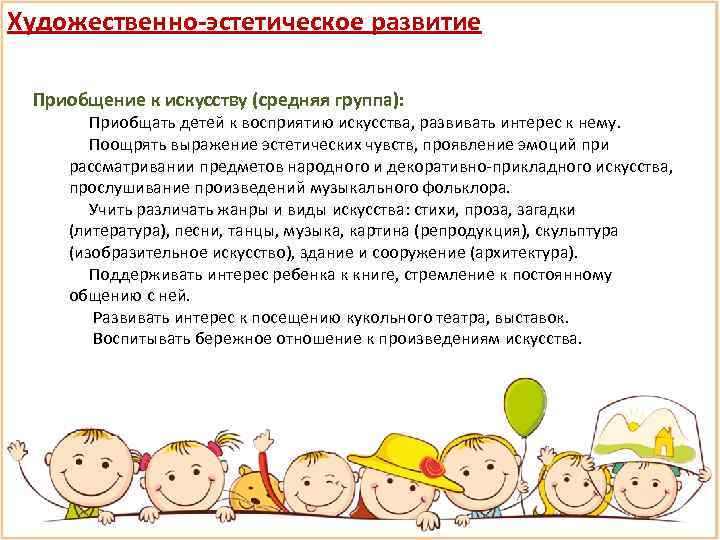 Художественно-эстетическое развитие

Приобщение к искусству (средняя группа):

Приобщать детей к восприятию искусства, развивать интерес к нему.

Поощрять выражение эстетических чувств, проявление эмоций при рассматривании предметов народного и декоративно-прикладного искусства, прослушивание произведений музыкального фольклора.

Учить различать жанры и виды искусства: стихи, проза, загадки (литература), песни, танцы, музыка, картина (репродукция), скульптура (изобразительное искусство), здание и сооружение (архитектура).

Поддерживать интерес ребенка к книге, стремление к постоянному общению с ней.

Развивать интерес к посещению кукольного театра, выставок.

Воспитывать бережное отношение к произведениям искусства.